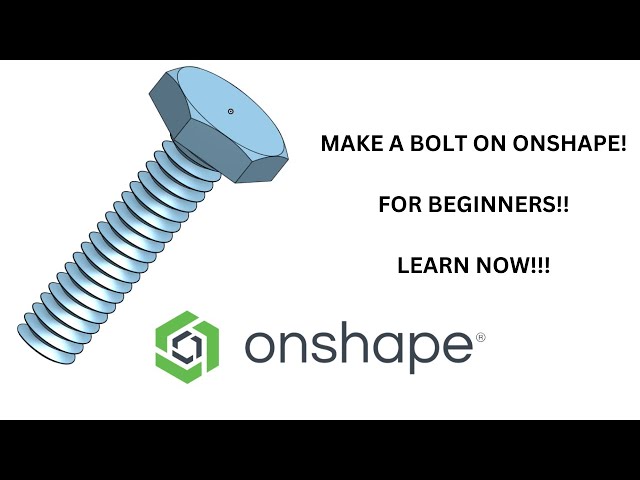 MAKE A BOLT ON ONSHAPE!

FOR BEGINNERS!!

LEARN NOW!!!

onshape®